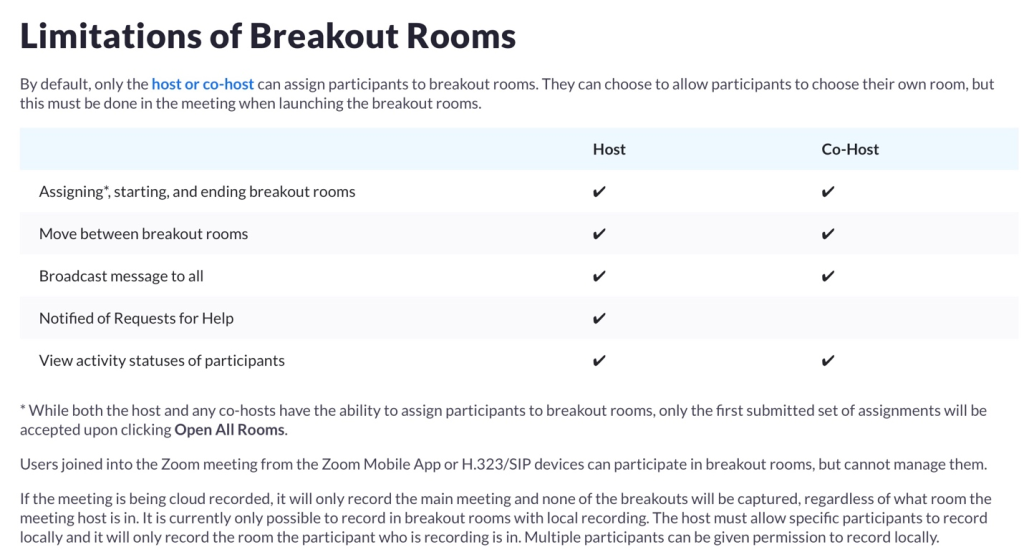 Limitations of Breakout Rooms

By default, only the host or co-host can assign participants to breakout rooms. They can choose to allow participants to choose their own room, but this must be done in the meeting when launching the breakout rooms.

| | Host | Co-Host |
|---|---|---|
| Assigning*, starting, and ending breakout rooms | ✔ | ✔ |
| Move between breakout rooms | ✔ | ✔ |
| Broadcast message to all | ✔ | ✔ |
| Notified of Requests for Help | ✔ | |
| View activity statuses of participants | ✔ | ✔ |

* While both the host and any co-hosts have the ability to assign participants to breakout rooms, only the first submitted set of assignments will be accepted upon clicking Open All Rooms.

Users joined into the Zoom meeting from the Zoom Mobile App or H.323/SIP devices can participate in breakout rooms, but cannot manage them.

If the meeting is being cloud recorded, it will only record the main meeting and none of the breakouts will be captured, regardless of what room the meeting host is in. It is currently only possible to record in breakout rooms with local recording. The host must allow specific participants to record locally and it will only record the room the participant who is recording is in. Multiple participants can be given permission to record locally.